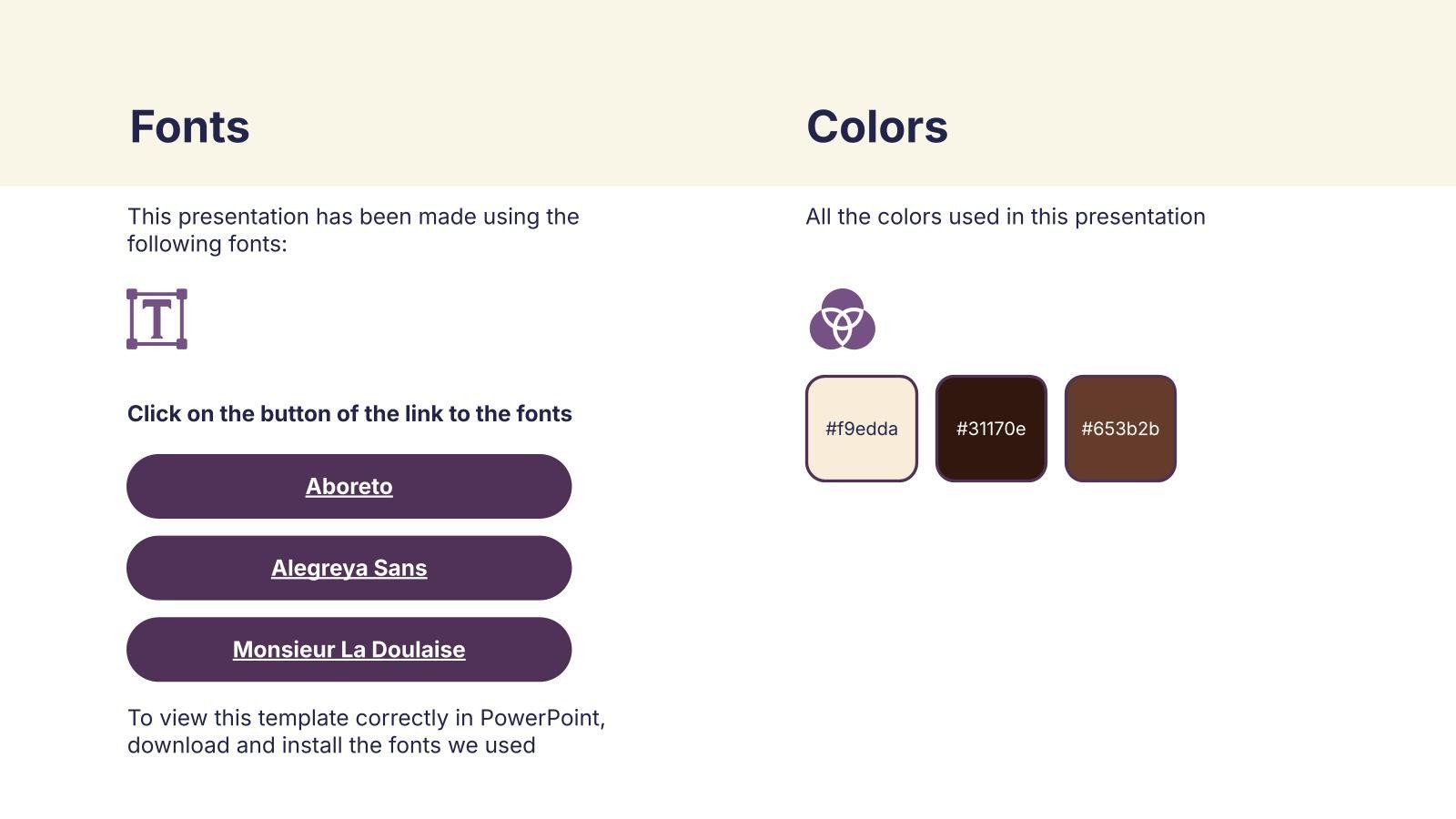 Fonts

This presentation has been made using the following fonts:

T

Click on the button of the link to the fonts

Aboreto

Alegreya Sans

Monsieur La Doulaise

To view this template correctly in PowerPoint, download and install the fonts we used

Colors

All the colors used in this presentation

#f9edda

#31170e

#653b2b